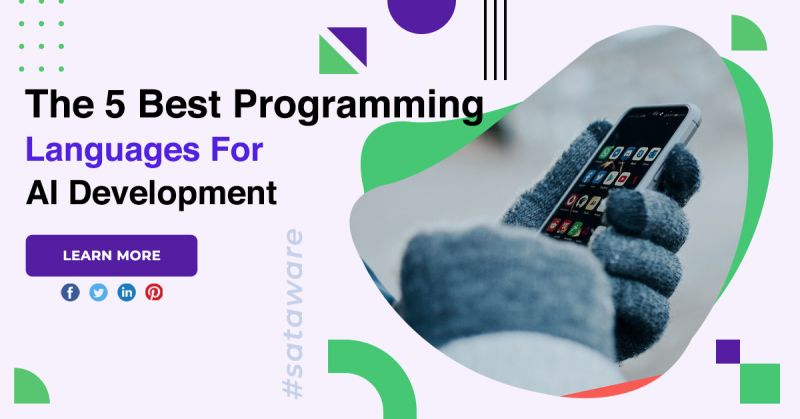 The 5 Best Programming
Languages For
AI Development

LEARN MORE

#sataware